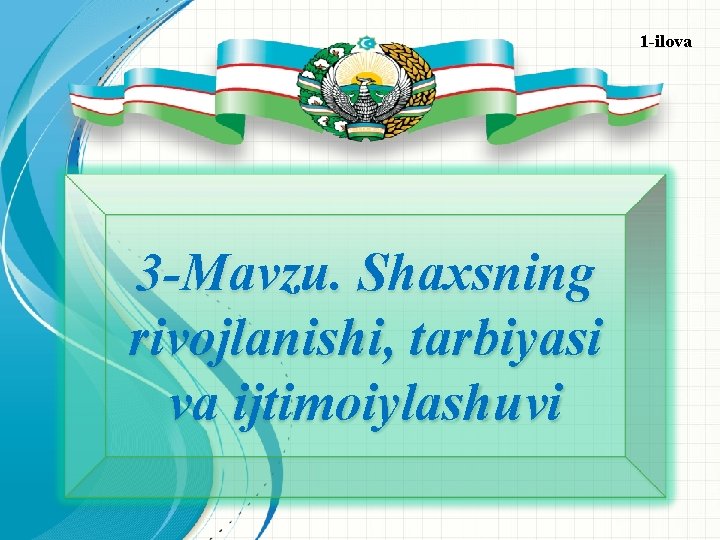 1-ilova

3-Mavzu. Shaxsning rivojlanishi, tarbiyasi va ijtimoiylashuvi